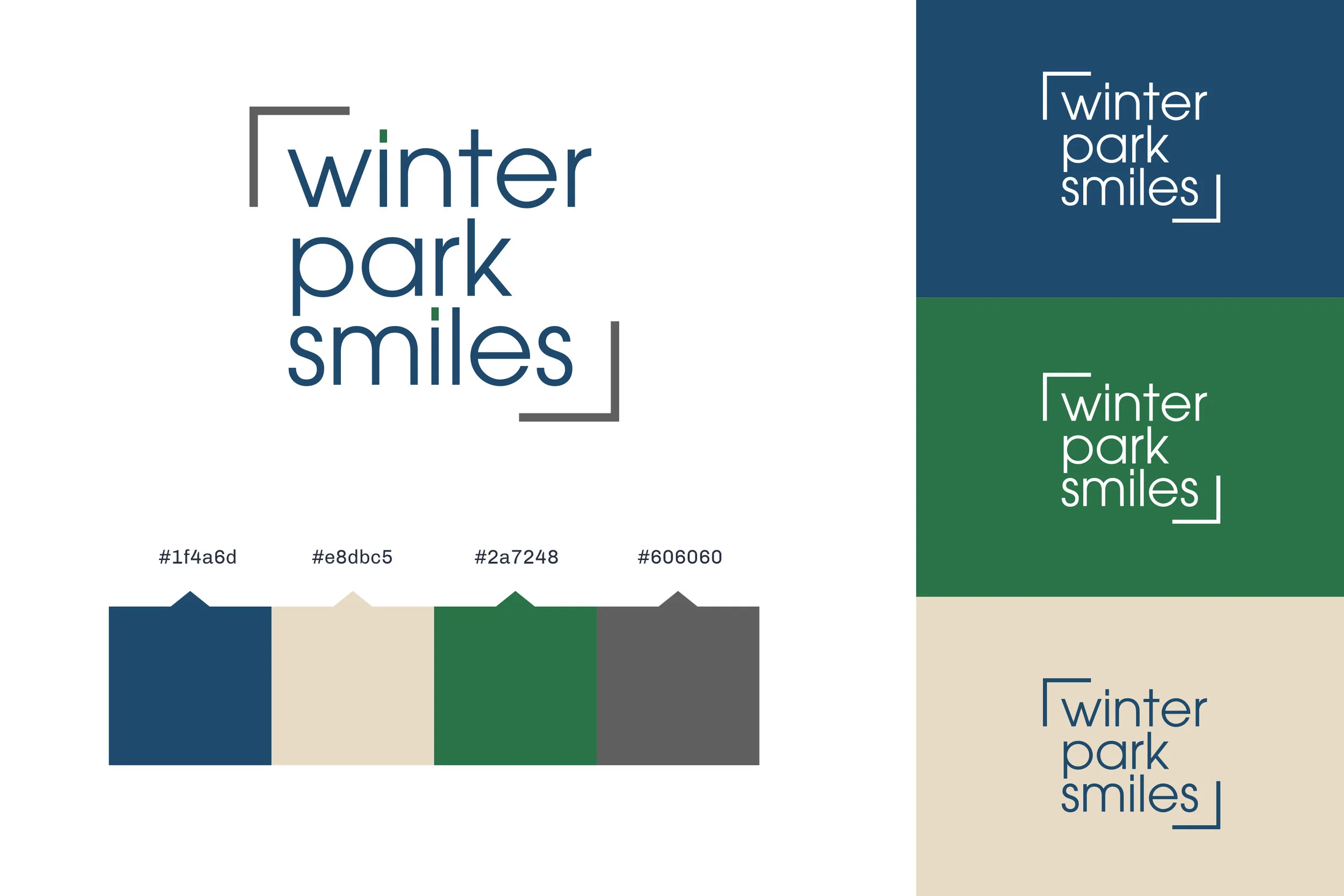 winter
park
smiles

#1f4a6d

#e8dbc5

#2a7248

#606060

winter
park
smiles

winter
park
smiles

winter
park
smiles